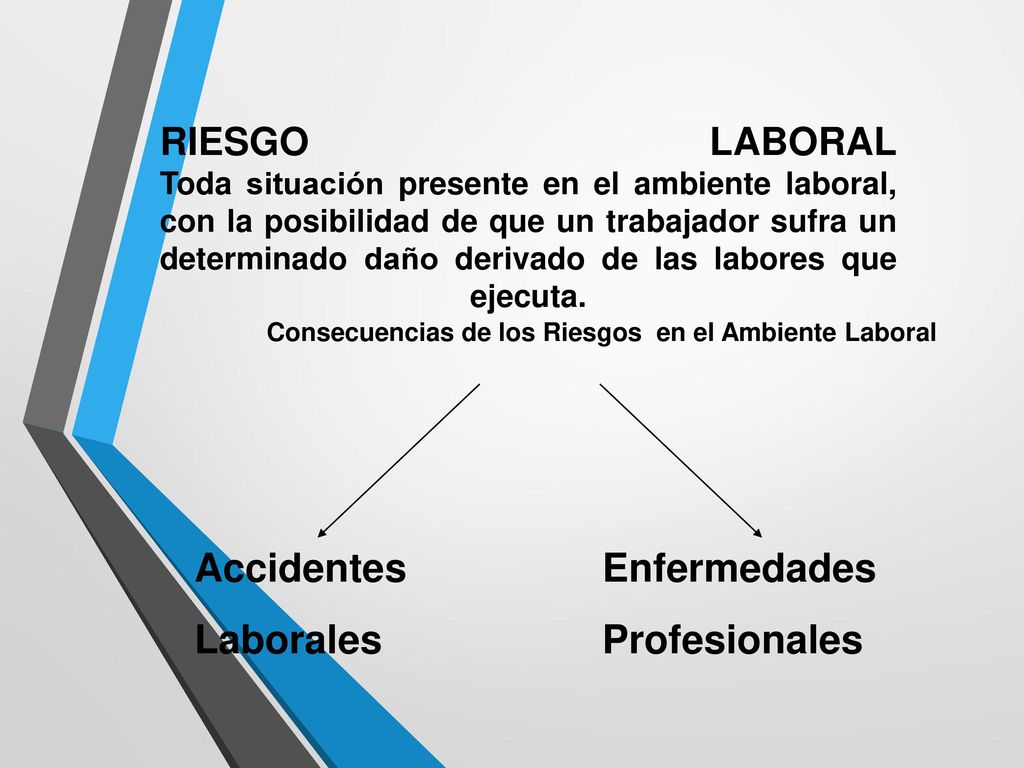 RIESGO LABORAL
Toda situación presente en el ambiente laboral, con la posibilidad de que un trabajador sufra un determinado daño derivado de las labores que ejecuta.

Consecuencias de los Riesgos en el Ambiente Laboral

Accidentes Laborales

Enfermedades Profesionales